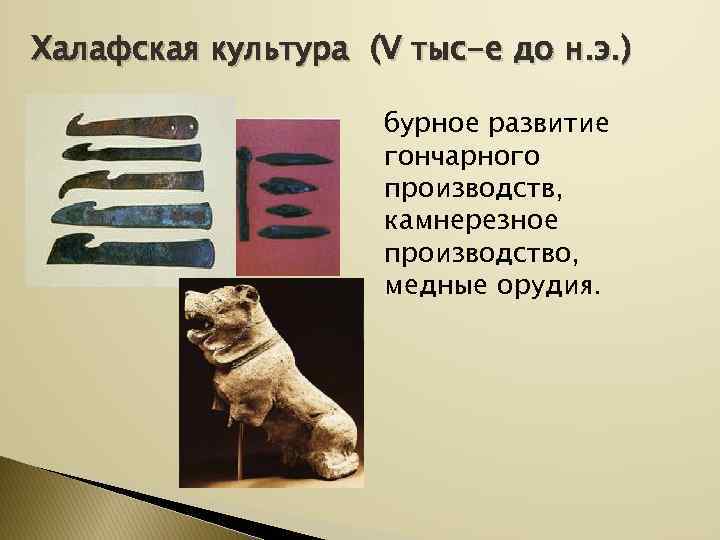 Халафская культура (V тыс-е до н.э.)

бурное развитие гончарного производств, камнерезное производство, медные орудия.